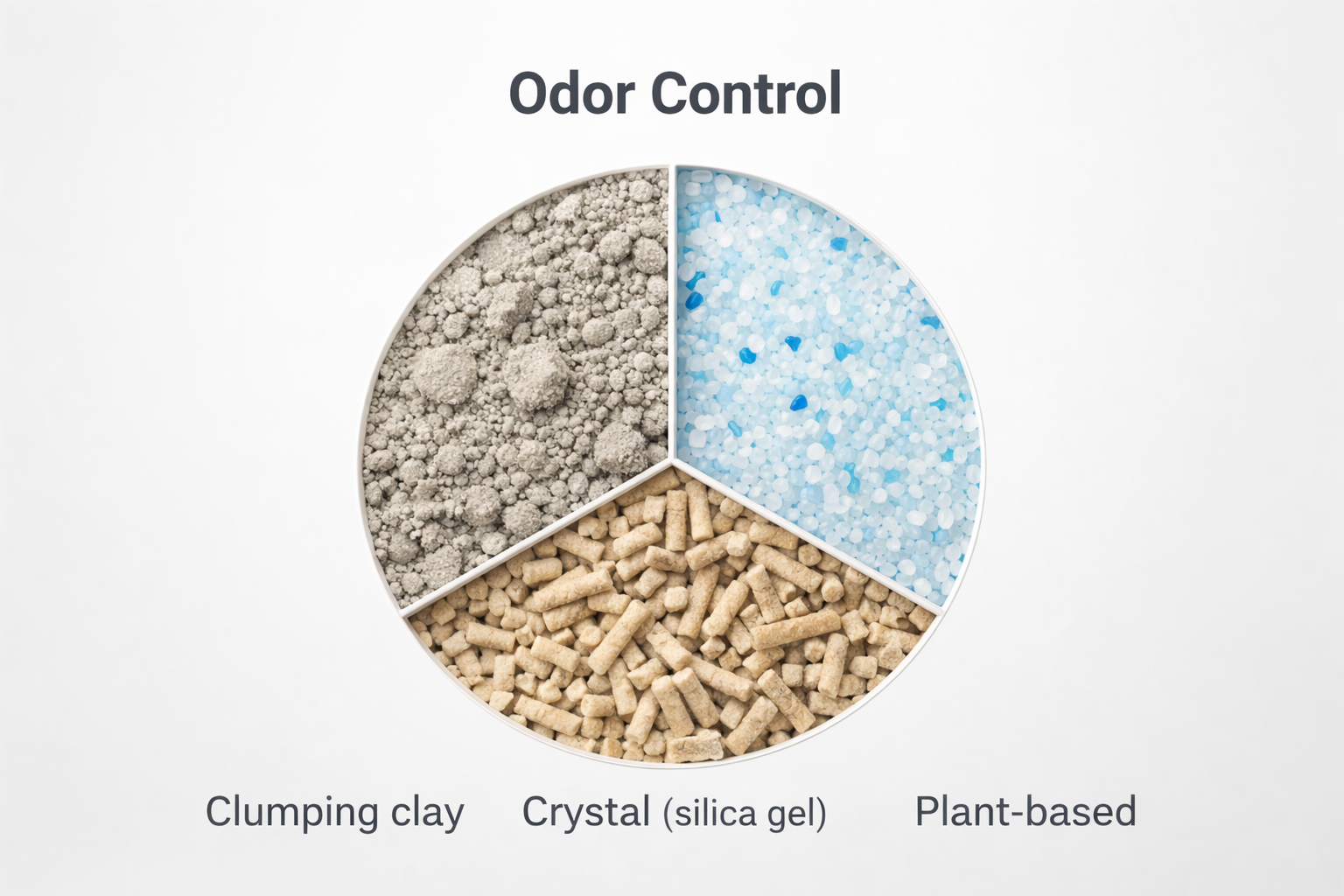 Odor Control

Clumping clay Crystal (silica gel) Plant-based